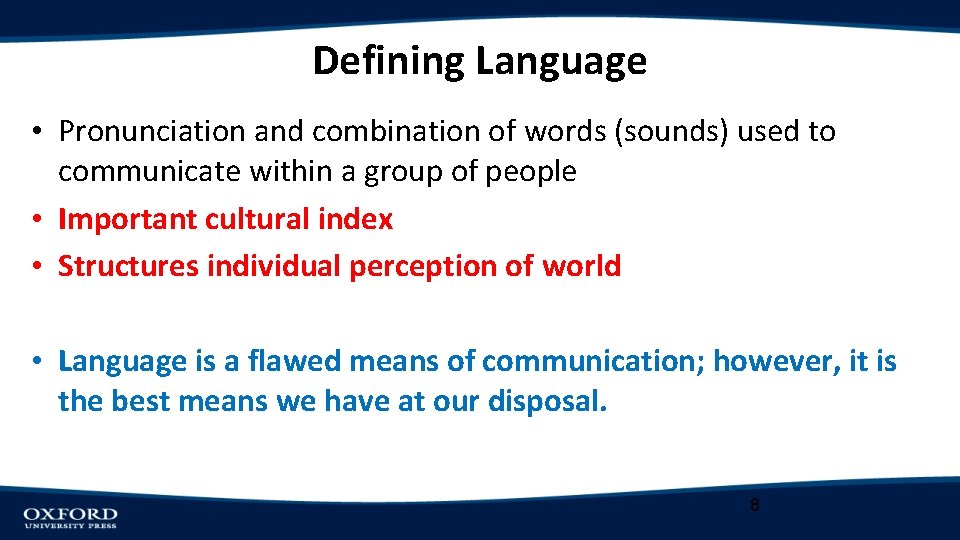 Defining Language

• Pronunciation and combination of words (sounds) used to communicate within a group of people
• Important cultural index
• Structures individual perception of world

• Language is a flawed means of communication; however, it is the best means we have at our disposal.

OXFORD
UNIVERSITY PRESS

8